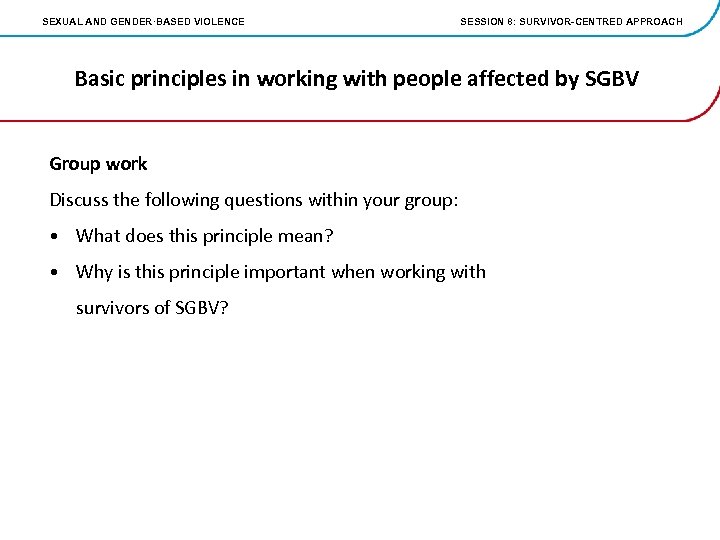 SEXUAL AND GENDER-BASED VIOLENCE

SESSION 6: SURVIVOR-CENTRED APPROACH

Basic principles in working with people affected by SGBV

Group work

Discuss the following questions within your group:

• What does this principle mean?

• Why is this principle important when working with survivors of SGBV?